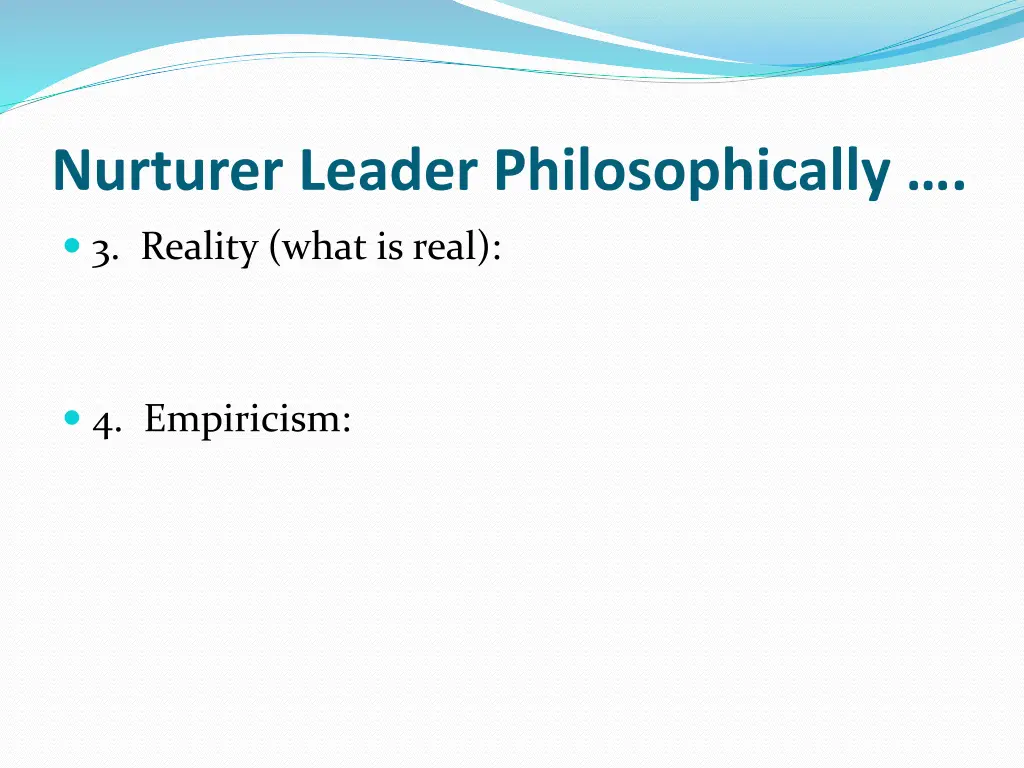 Nurturer Leader Philosophically ….

3. Reality (what is real):

4. Empiricism: